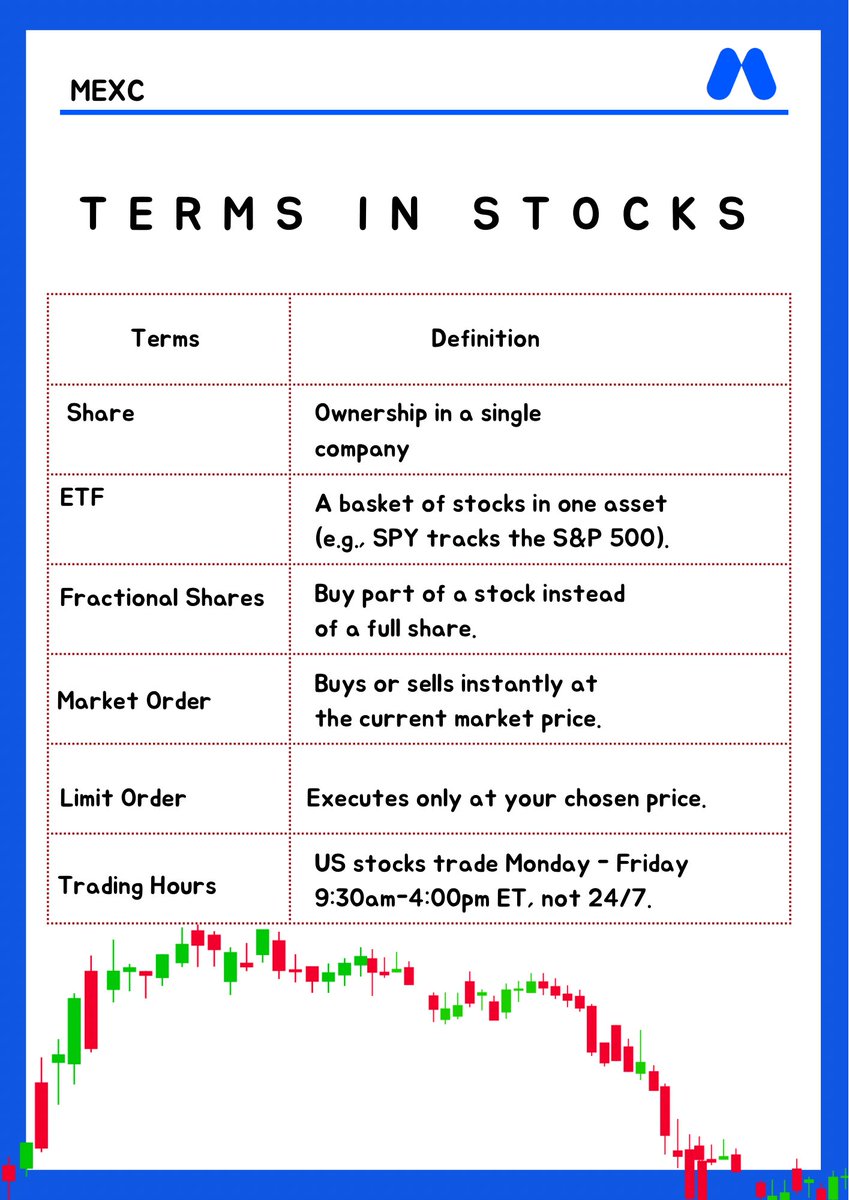 MEXC

TERMS IN STOCKS

| Terms | Definition |
|---|---|
| Share | Ownership in a single company |
| ETF | A basket of stocks in one asset (e.g., SPY tracks the S&P 500). |
| Fractional Shares | Buy part of a stock instead of a full share. |
| Market Order | Buys or sells instantly at the current market price. |
| Limit Order | Executes only at your chosen price. |
| Trading Hours | US stocks trade Monday - Friday 9:30am-4:00pm ET, not 24/7. |